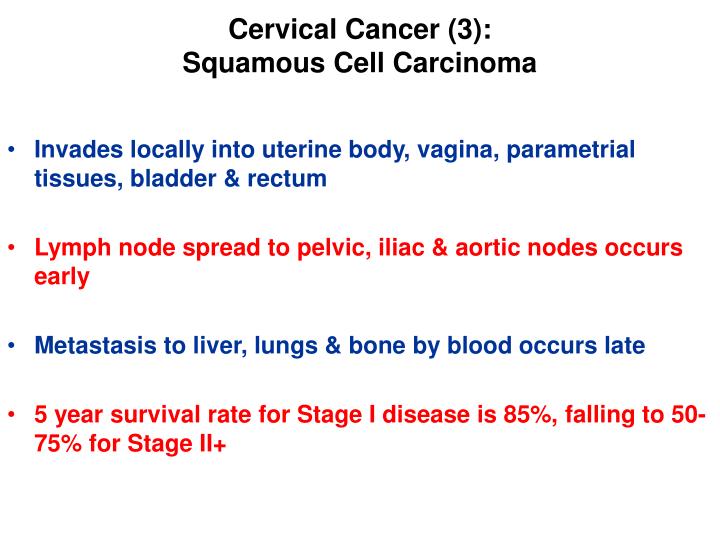 Cervical Cancer (3):
Squamous Cell Carcinoma

• Invades locally into uterine body, vagina, parametrial tissues, bladder & rectum

• Lymph node spread to pelvic, iliac & aortic nodes occurs early

• Metastasis to liver, lungs & bone by blood occurs late

• 5 year survival rate for Stage I disease is 85%, falling to 50-75% for Stage II+